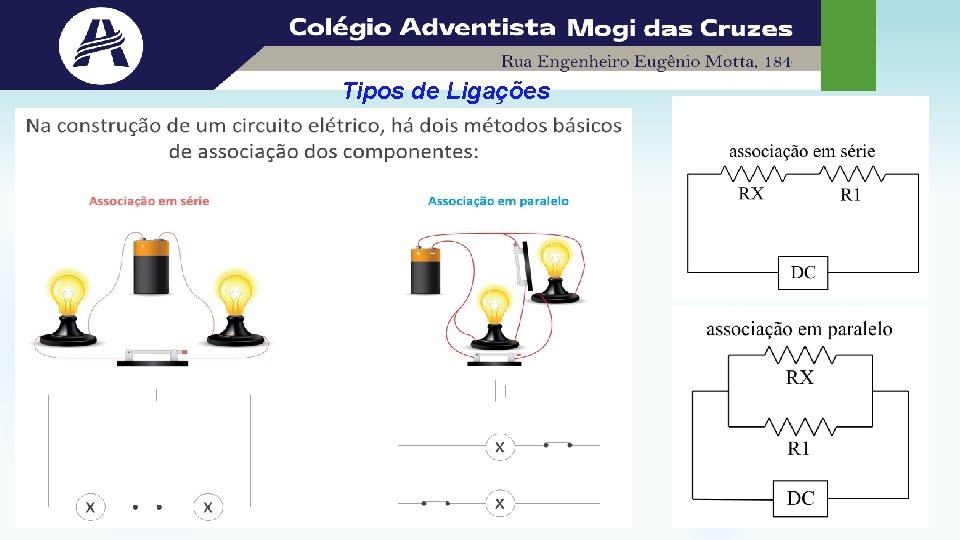 Colégio Adventista Mogi das Cruzes
Rua Engenheiro Eugênio Motta, 184

Tipos de Ligações

Na construção de um circuito elétrico, há dois métodos básicos de associação dos componentes:

Associação em série

Associação em paralelo

X X

X

X

associação em série
RX R1
DC

associação em paralelo
RX
R1
DC